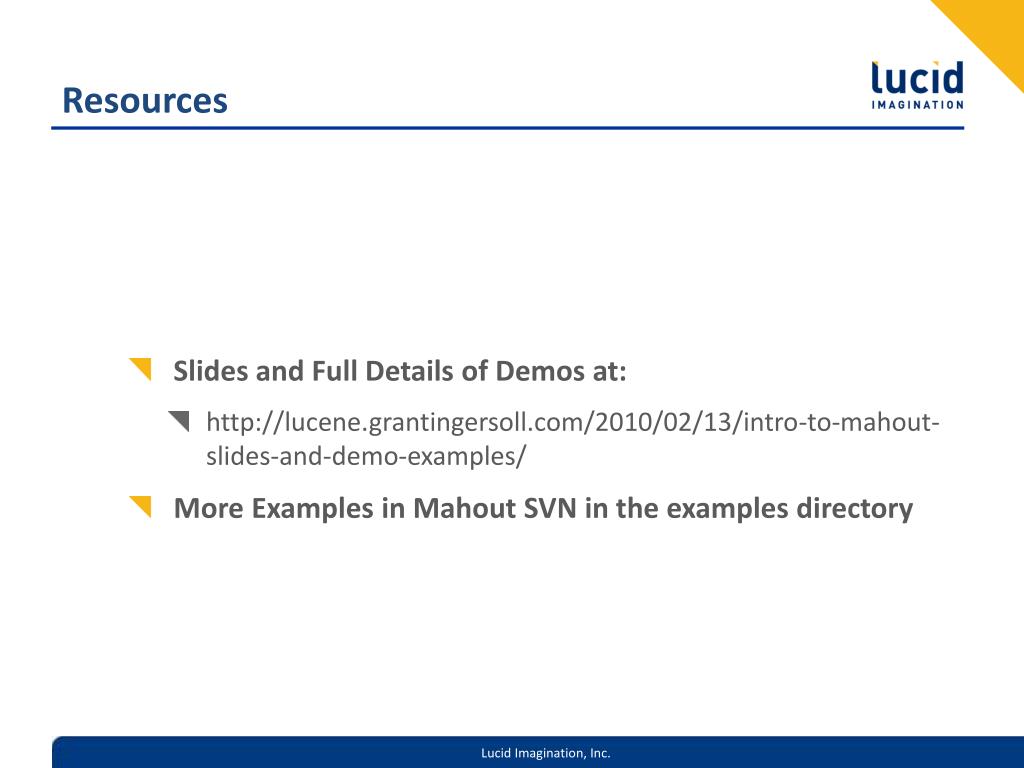 Resources

lucid
IMAGINATION

Slides and Full Details of Demos at:

http://lucene.grantingersoll.com/2010/02/13/intro-to-mahout-slides-and-demo-examples/

More Examples in Mahout SVN in the examples directory

Lucid Imagination, Inc.